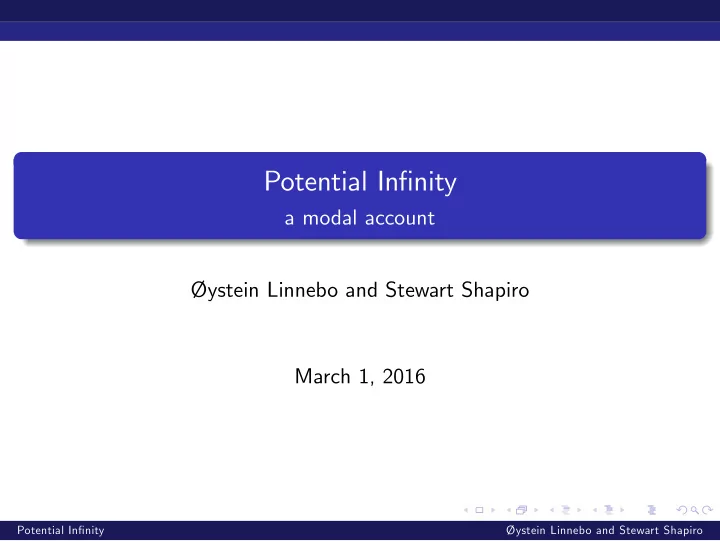 Potential Infinity
a modal account

Øystein Linnebo and Stewart Shapiro

March 1, 2016

Potential Infinity
Øystein Linnebo and Stewart Shapiro